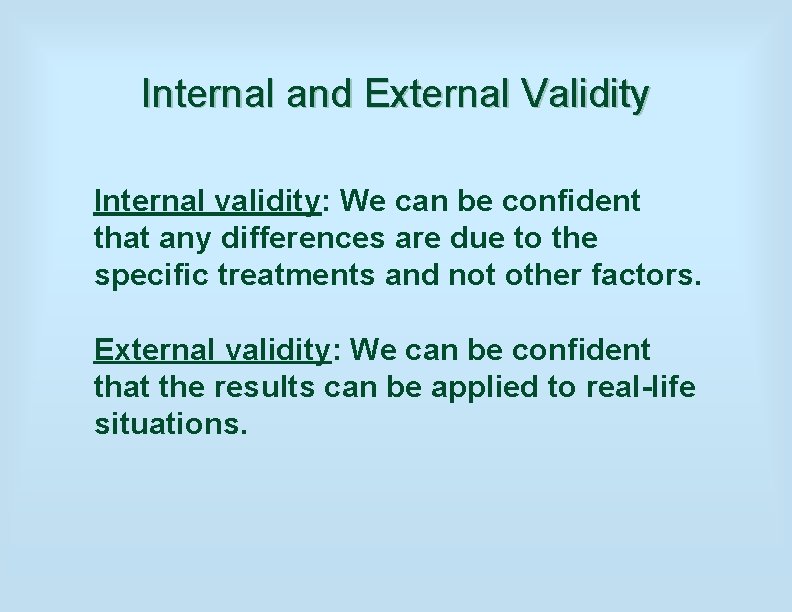 Internal and External Validity

Internal validity: We can be confident that any differences are due to the specific treatments and not other factors.

External validity: We can be confident that the results can be applied to real-life situations.